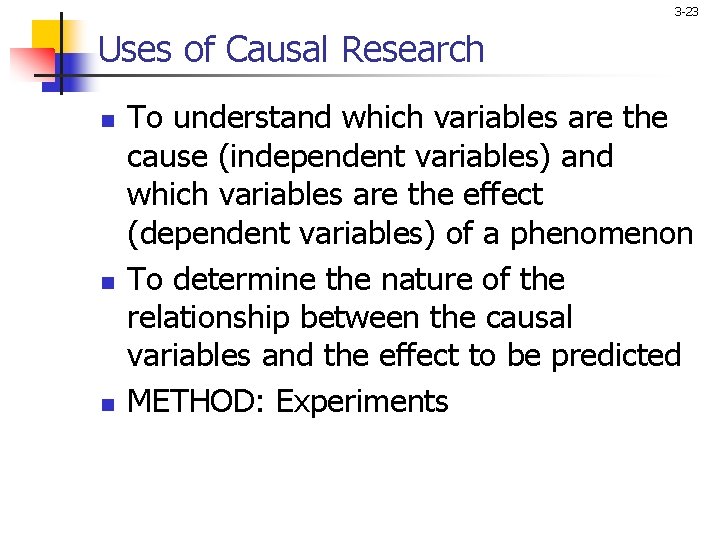 3-23

Uses of Causal Research

To understand which variables are the cause (independent variables) and which variables are the effect (dependent variables) of a phenomenon

To determine the nature of the relationship between the causal variables and the effect to be predicted

METHOD: Experiments